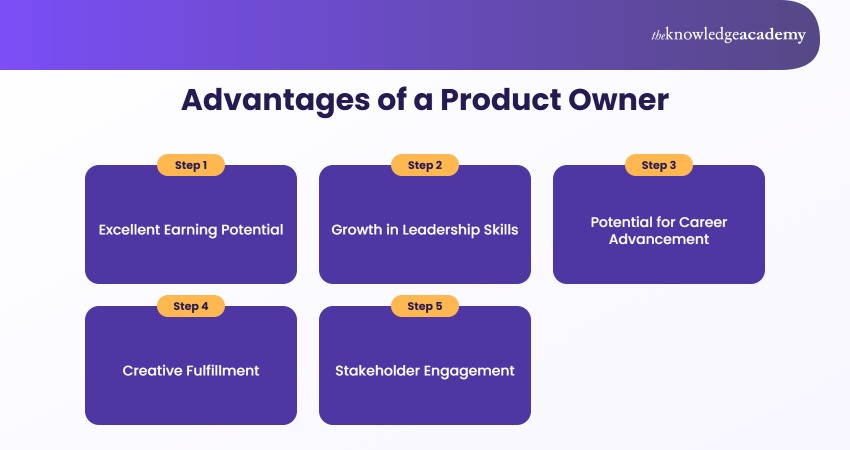 theknowledgeacademy

Advantages of a Product Owner

Step 1
Excellent Earning Potential

Step 2
Growth in Leadership Skills

Step 3
Potential for Career Advancement

Step 4
Creative Fulfillment

Step 5
Stakeholder Engagement